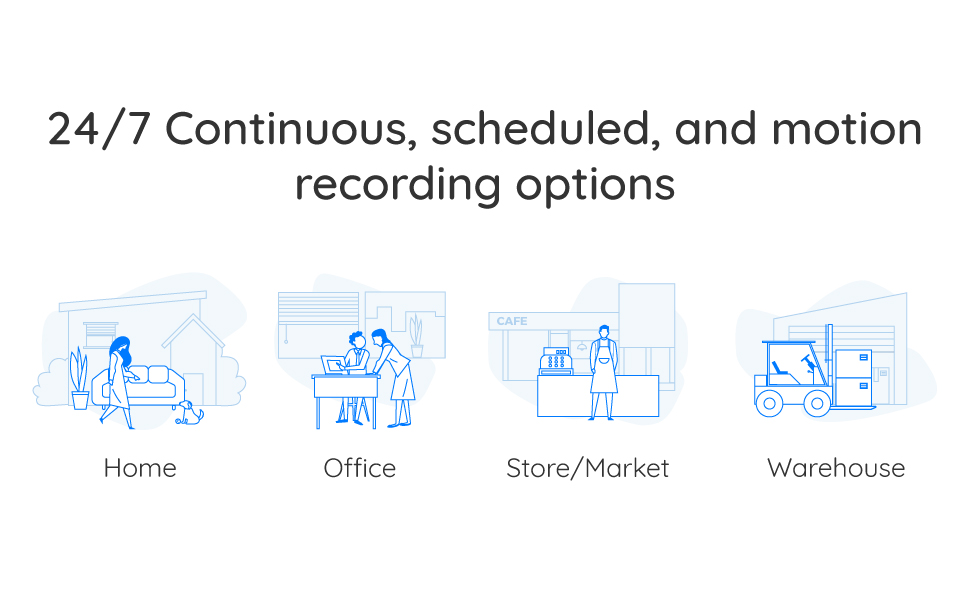 24/7 Continuous, scheduled, and motion recording options

CAFE

Home

Office

Store/Market

Warehouse